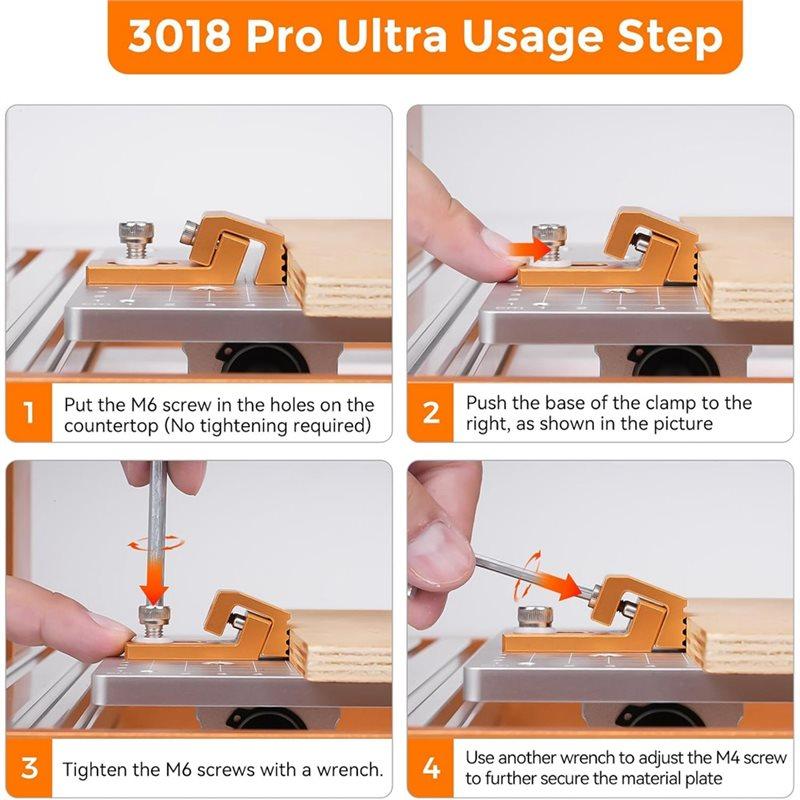 3018 Pro Ultra Usage Step

1 Put the M6 screw in the holes on the countertop (No tightening required)

2 Push the base of the clamp to the right, as shown in the picture

3 Tighten the M6 screws with a wrench.

4 Use another wrench to adjust the M4 screw to further secure the material plate